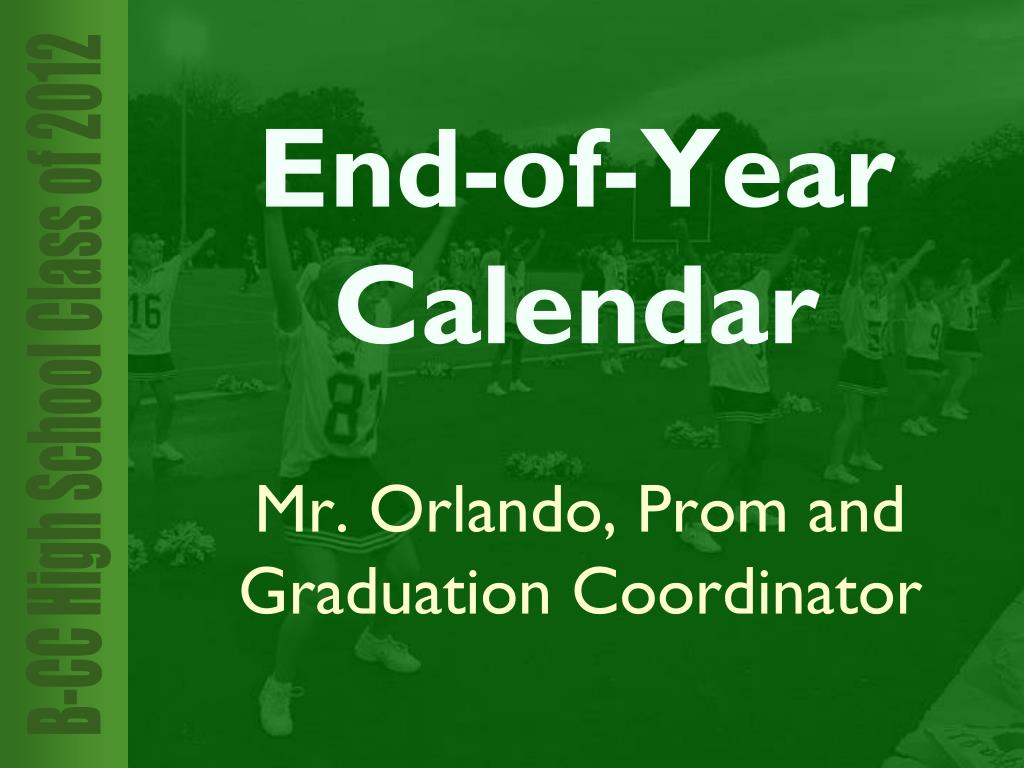 B-CC High School Class of 2012

End-of-Year Calendar

Mr. Orlando, Prom and Graduation Coordinator